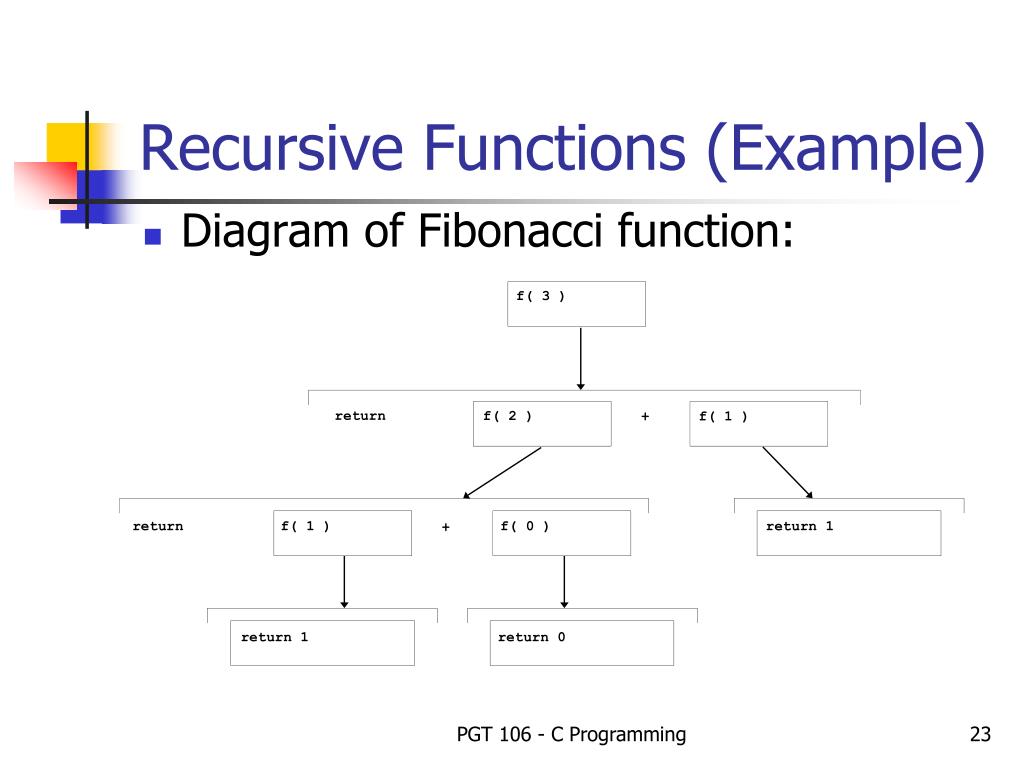 Recursive Functions (Example)

Diagram of Fibonacci function:

f( 3 )

return f( 2 ) + f( 1 )

return f( 1 ) + f( 0 )

return 1

return 1

return 0

PGT 106 - C Programming

23